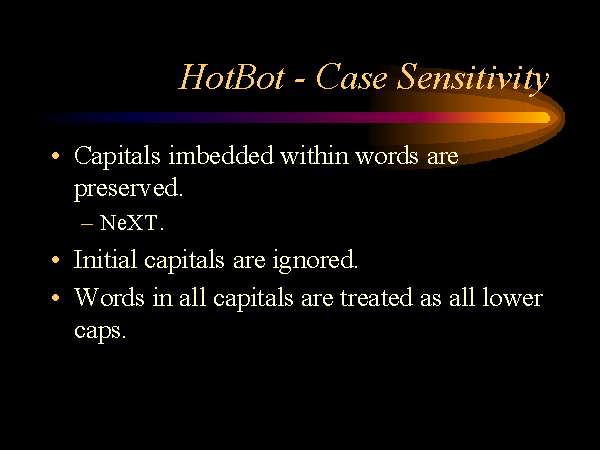 HotBot - Case Sensitivity

• Capitals imbedded within words are preserved.

– NeXT.

• Initial capitals are ignored.

• Words in all capitals are treated as all lower caps.